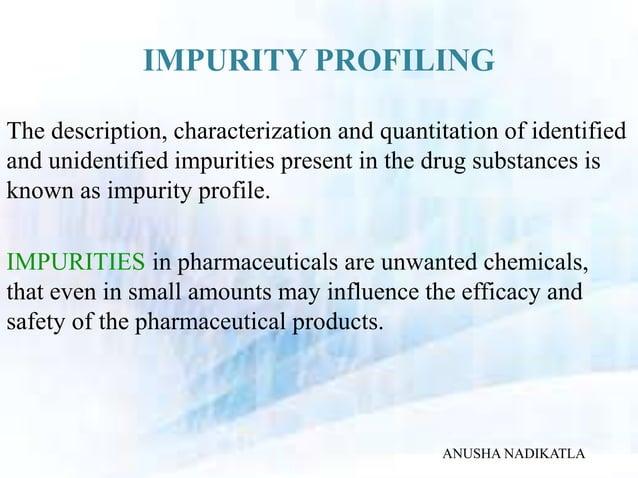 IMPURITY PROFILING

The description, characterization and quantitation of identified and unidentified impurities present in the drug substances is known as impurity profile.

IMPURITIES in pharmaceuticals are unwanted chemicals, that even in small amounts may influence the efficacy and safety of the pharmaceutical products.

ANUSHA NADIKATLA